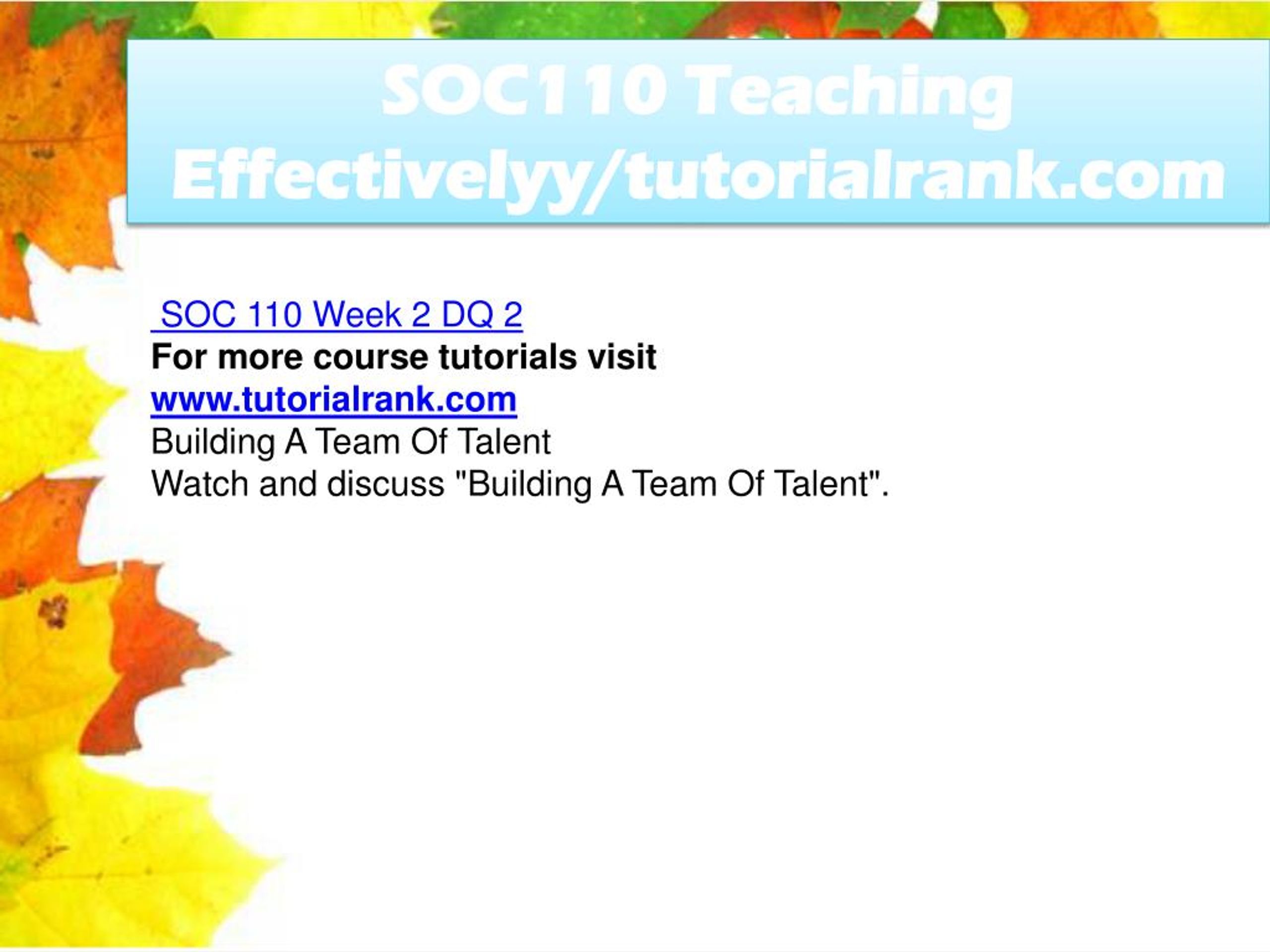 SOC110 Teaching Effectivelyy/tutorialrank.com

SOC 110 Week 2 DQ 2
For more course tutorials visit
www.tutorialrank.com
Building A Team Of Talent
Watch and discuss "Building A Team Of Talent".